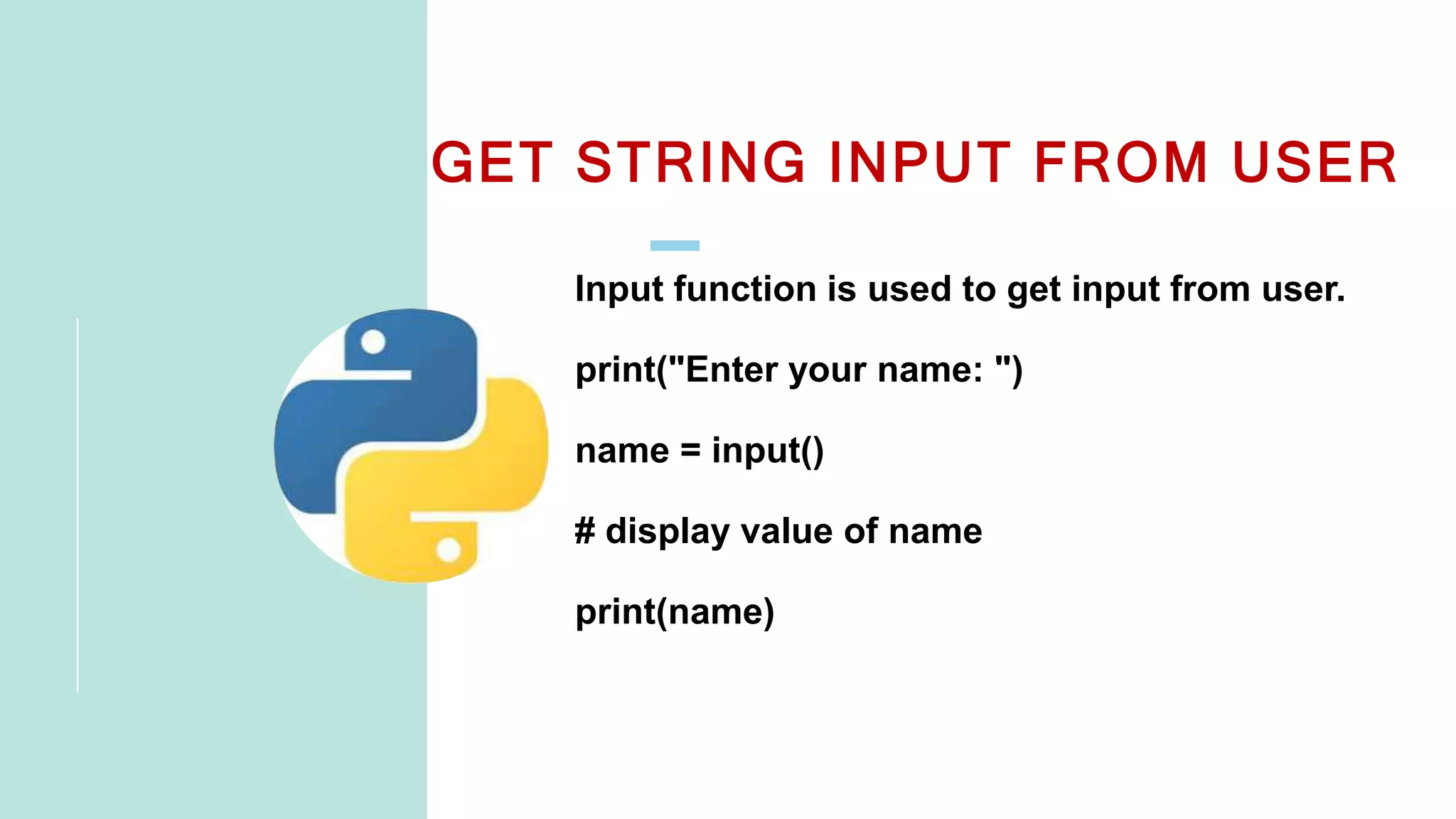 GET STRING INPUT FROM USER

Input function is used to get input from user.

print("Enter your name: ")

name = input()

# display value of name

print(name)